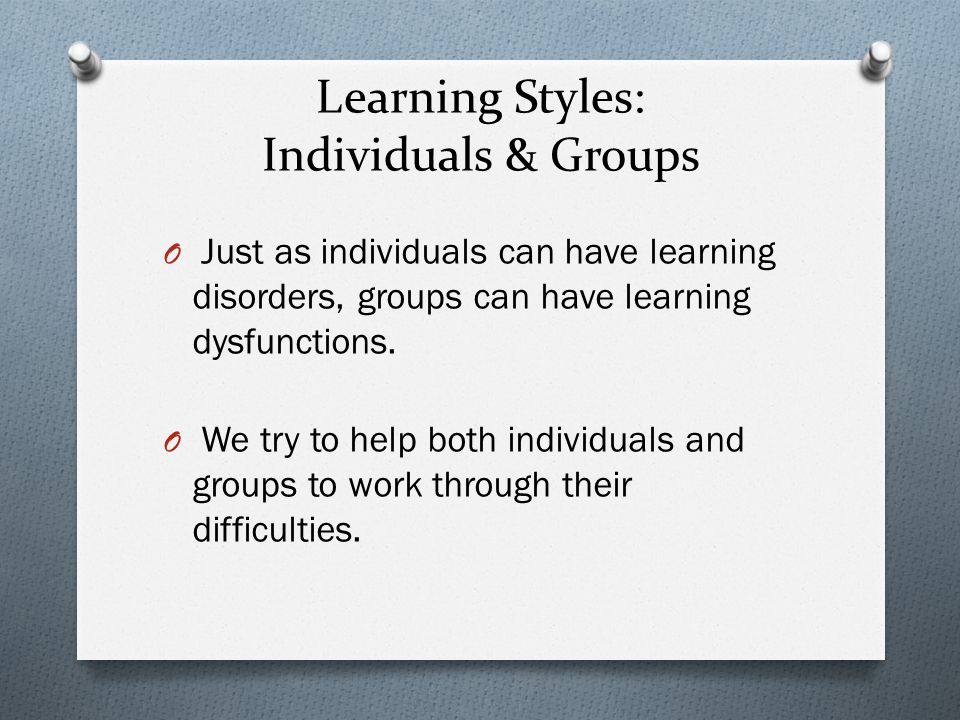 Learning Styles:
Individuals & Groups

O Just as individuals can have learning disorders, groups can have learning dysfunctions.

O We try to help both individuals and groups to work through their difficulties.